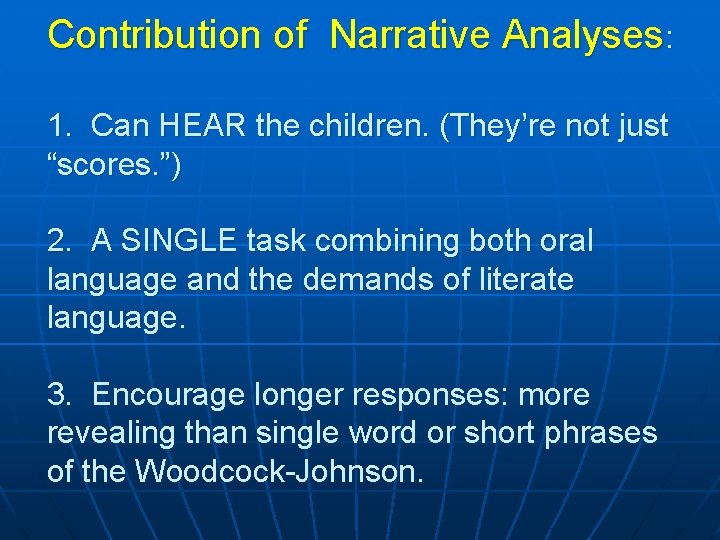 Contribution of Narrative Analyses:

1. Can HEAR the children. (They’re not just “scores.”)

2. A SINGLE task combining both oral language and the demands of literate language.

3. Encourage longer responses: more revealing than single word or short phrases of the Woodcock-Johnson.